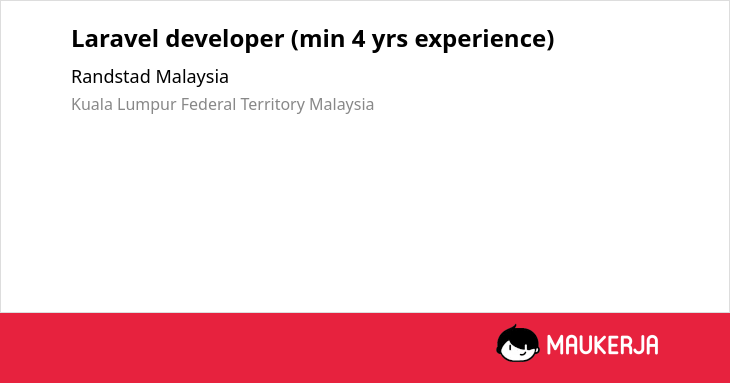 Laravel developer (min 4 yrs experience)

Randstad Malaysia

Kuala Lumpur Federal Territory Malaysia

MAUKERJA